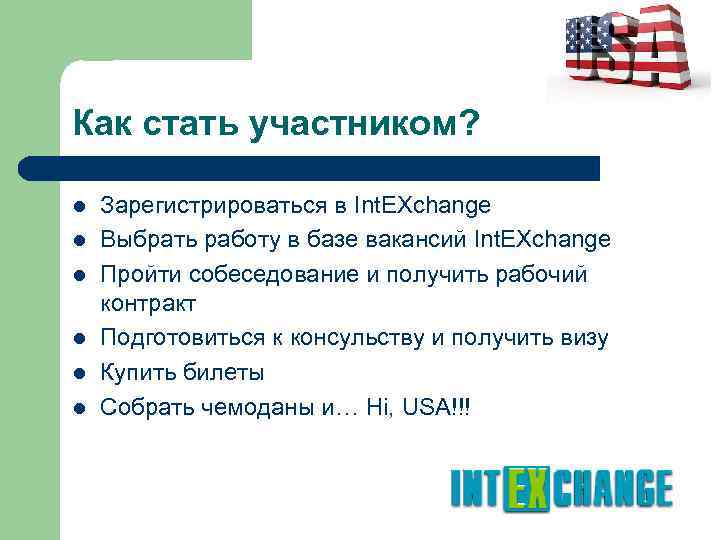 USA

Как стать участником?

- Зарегистрироваться в IntEXchange
- Выбрать работу в базе вакансий IntEXchange
- Пройти собеседование и получить рабочий контракт
- Подготовиться к консульству и получить визу
- Купить билеты
- Собрать чемоданы и… Hi, USA!!!

INTEXCHANGE